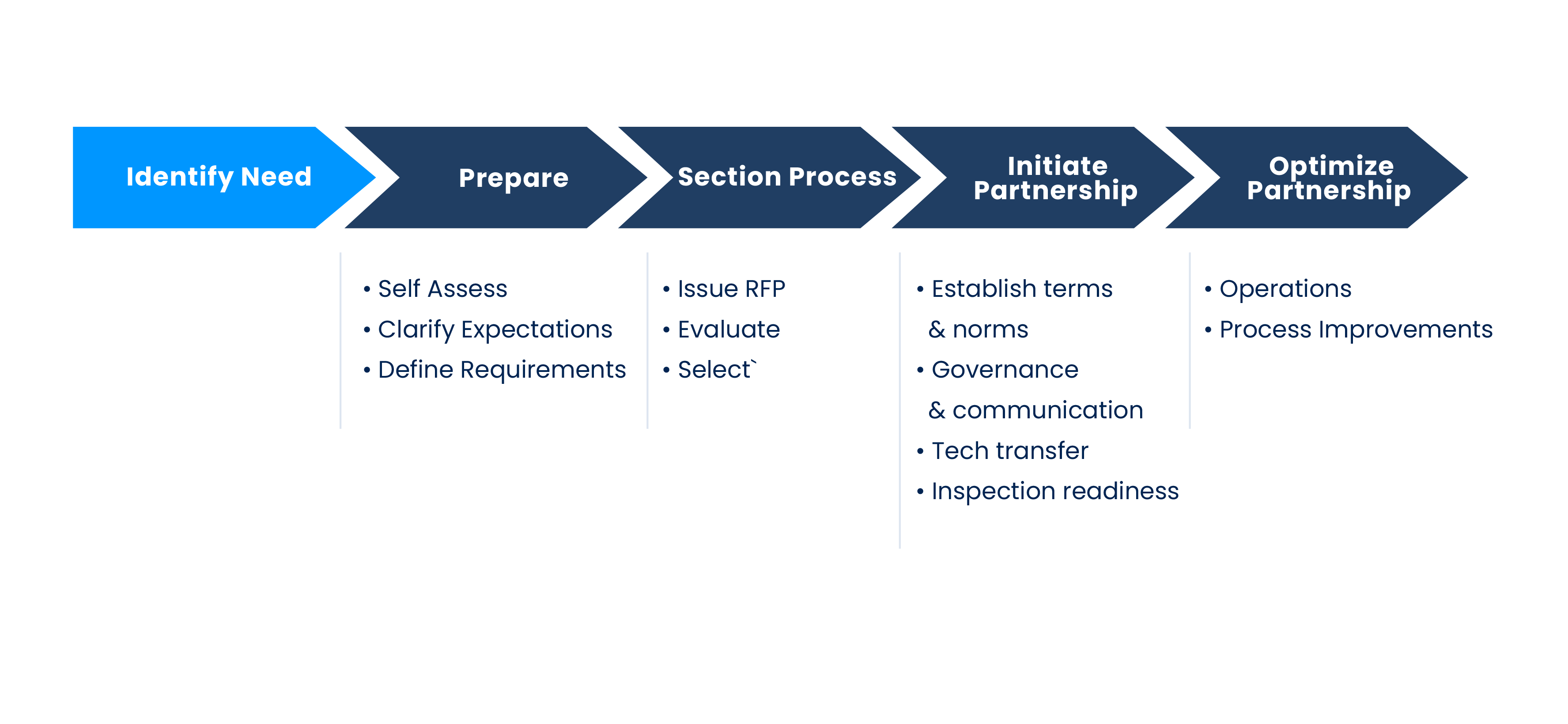 Identify Need

Prepare

Section Process

Initiate Partnership

Optimize Partnership

• Self Assess
• Clarify Expectations
• Define Requirements

• Issue RFP
• Evaluate
• Select`

• Establish terms & norms
• Governance & communication
• Tech transfer
• Inspection readiness

• Operations
• Process Improvements